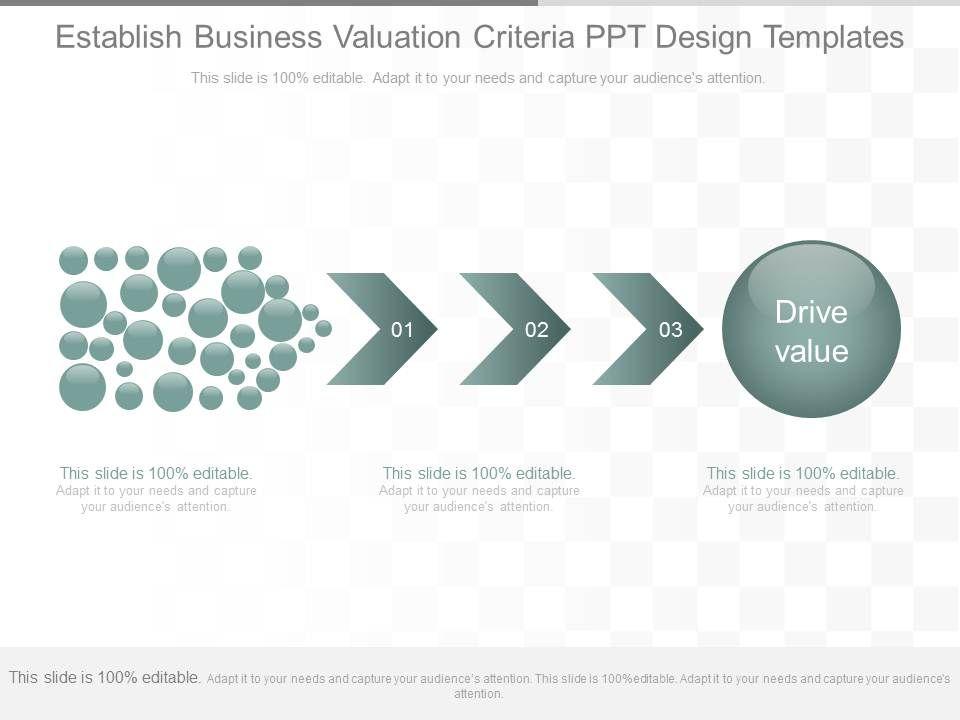 Establish Business Valuation Criteria PPT Design Templates

This slide is 100% editable. Adapt it to your needs and capture your audience's attention.

01

02

03

Drive value

This slide is 100% editable. Adapt it to your needs and capture your audience's attention.

This slide is 100% editable. Adapt it to your needs and capture your audience's attention.

This slide is 100% editable. Adapt it to your needs and capture your audience's attention.

This slide is 100% editable. Adapt it to your needs and capture your audience's attention. This slide is 100%editable. Adapt it to your needs and capture your audience's attention.